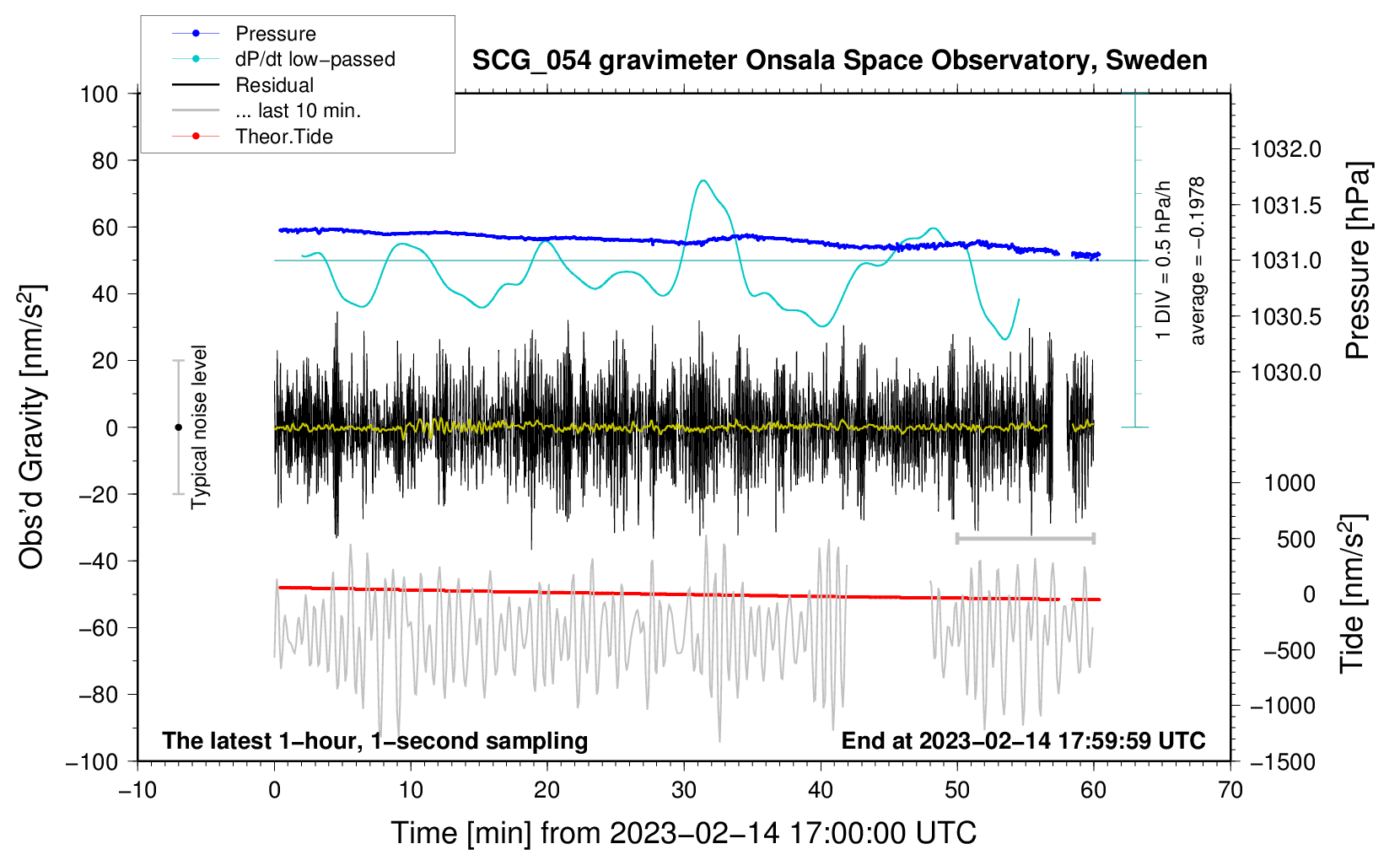 Pressure
dP/dt low−passed
Residual
... last 10 min.
Theor.Tide

SCG_054 gravimeter Onsala Space Observatory, Sweden

100
80
60
40
20
0
−20
−40
−60
−80
−100

Obs'd Gravity [nm/s$^2$]

Typical noise level

1 DIV = 0.5 hPa/h
average = −0.1978

1032.0
1031.5
1031.0
1030.5
1030.0

Pressure [hPa]

1000
500
0
−500
−1000
−1500

Tide [nm/s$^2$]

The latest 1−hour, 1−second sampling
End at 2023−02−14 17:59:59 UTC

−10
0
10
20
30
40
50
60
70

Time [min] from 2023−02−14 17:00:00 UTC